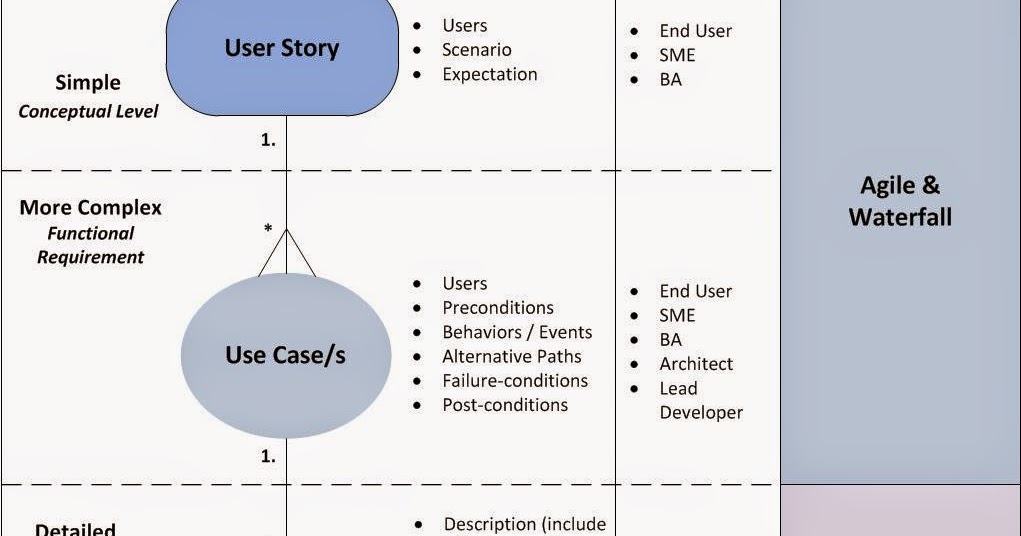 Simple
Conceptual Level

User Story

1.

- Users
- Scenario
- Expectation

- End User
- SME
- BA

More Complex
Functional Requirement

*

Use Case/s

1.

- Users
- Preconditions
- Behaviors / Events
- Alternative Paths
- Failure-conditions
- Post-conditions

- End User
- SME
- BA
- Architect
- Lead Developer

Agile & Waterfall

Detailed

- Description (include